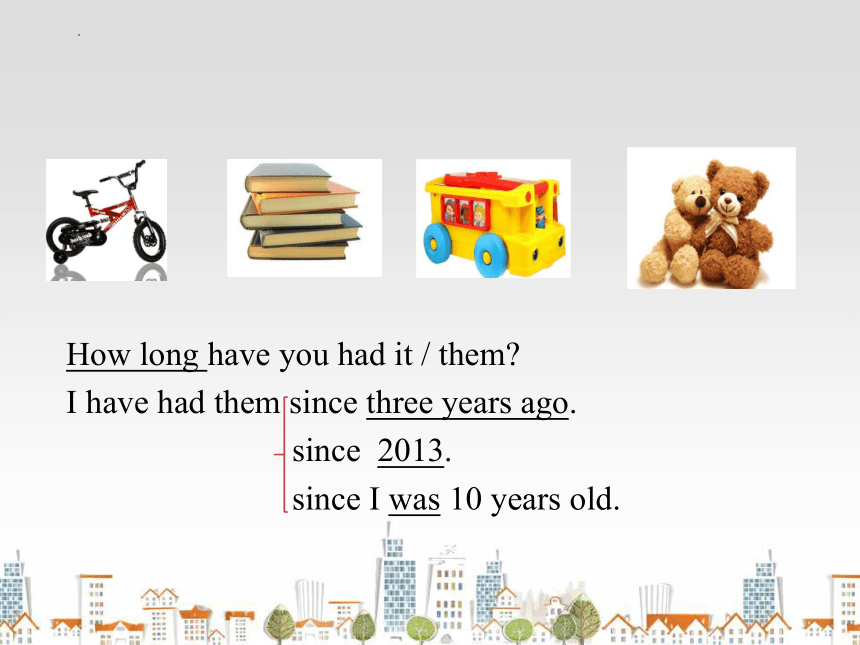 How long have you had it / them?

I have had them since three years ago.

since 2013.

since I was 10 years old.